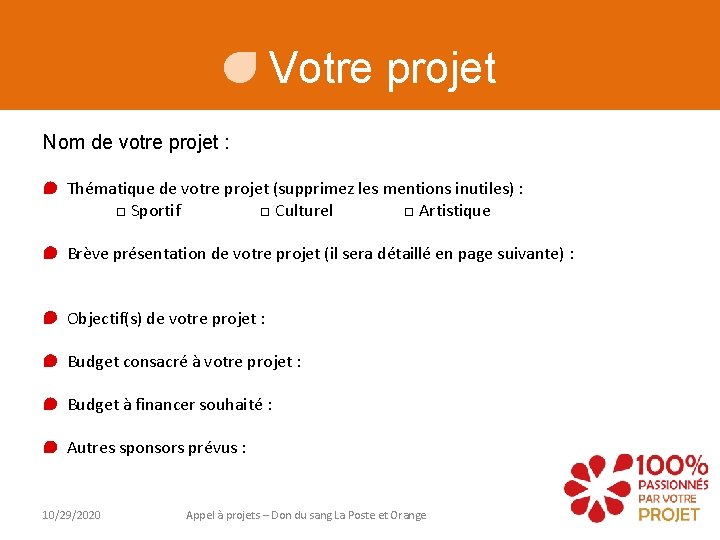 Votre projet

Nom de votre projet :

Thématique de votre projet (supprimez les mentions inutiles) :
□ Sportif □ Culturel □ Artistique

Brève présentation de votre projet (il sera détaillé en page suivante) :

Objectif(s) de votre projet :

Budget consacré à votre projet :

Budget à financer souhaité :

Autres sponsors prévus :

10/29/2020

Appel à projets – Don du sang La Poste et Orange

100% PASSIONNÉS PAR VOTRE PROJET